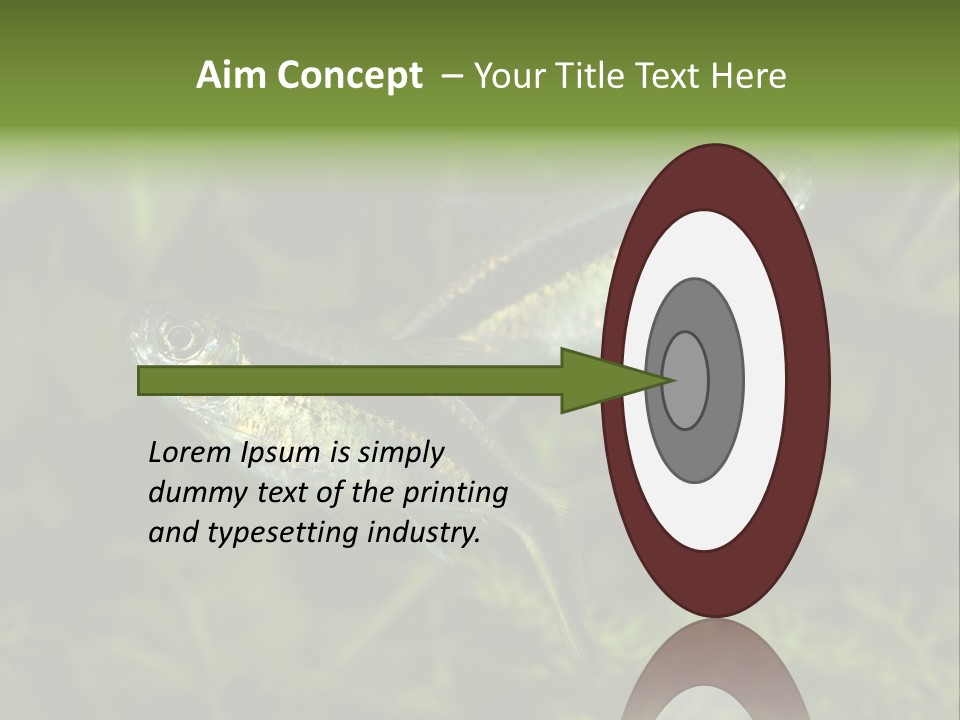 Aim Concept – Your Title Text Here

Lorem Ipsum is simply dummy text of the printing and typesetting industry.